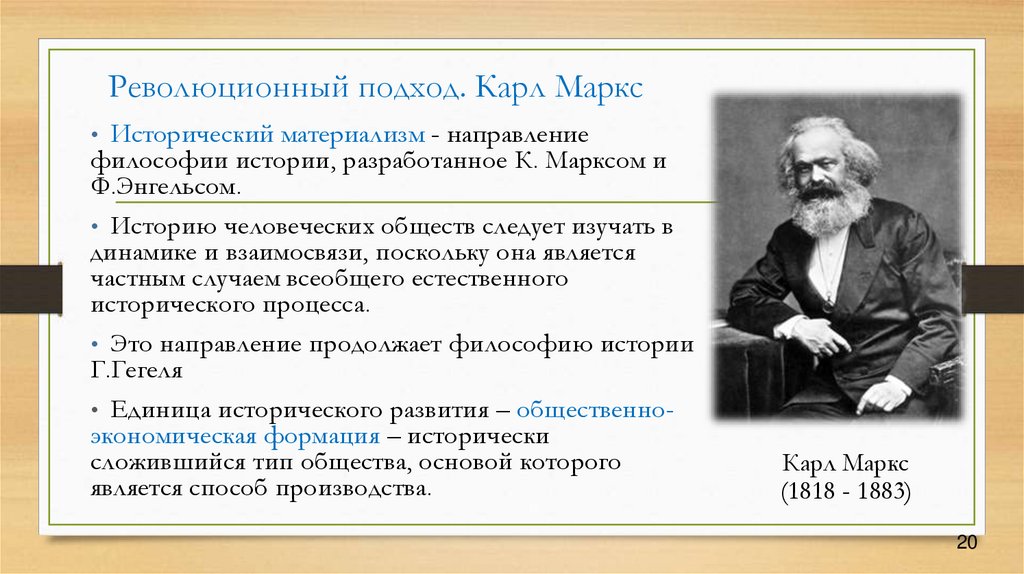 Революционный подход. Карл Маркс

• Исторический материализм - направление философии истории, разработанное К. Марксом и Ф.Энгельсом.

• Историю человеческих обществ следует изучать в динамике и взаимосвязи, поскольку она является частным случаем всеобщего естественного исторического процесса.

• Это направление продолжает философию истории Г.Гегеля

• Единица исторического развития – общественно-экономическая формация – исторически сложившийся тип общества, основой которого является способ производства.

Карл Маркс
(1818 - 1883)

20